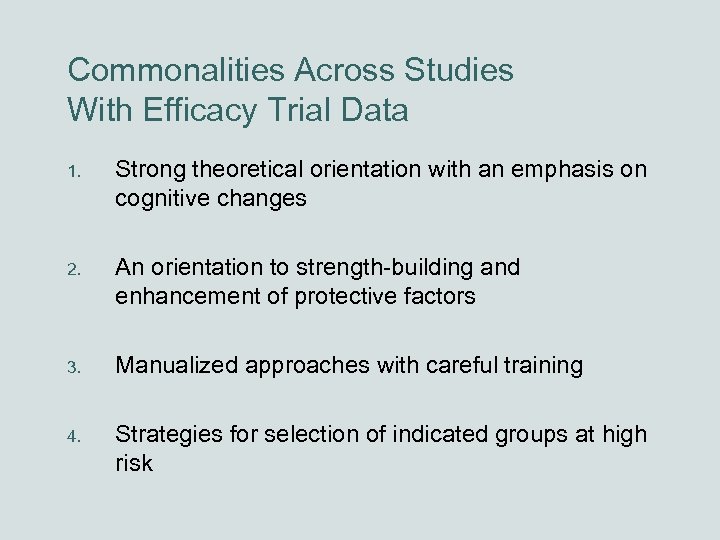 Commonalities Across Studies With Efficacy Trial Data

1. Strong theoretical orientation with an emphasis on cognitive changes

2. An orientation to strength-building and enhancement of protective factors

3. Manualized approaches with careful training

4. Strategies for selection of indicated groups at high risk